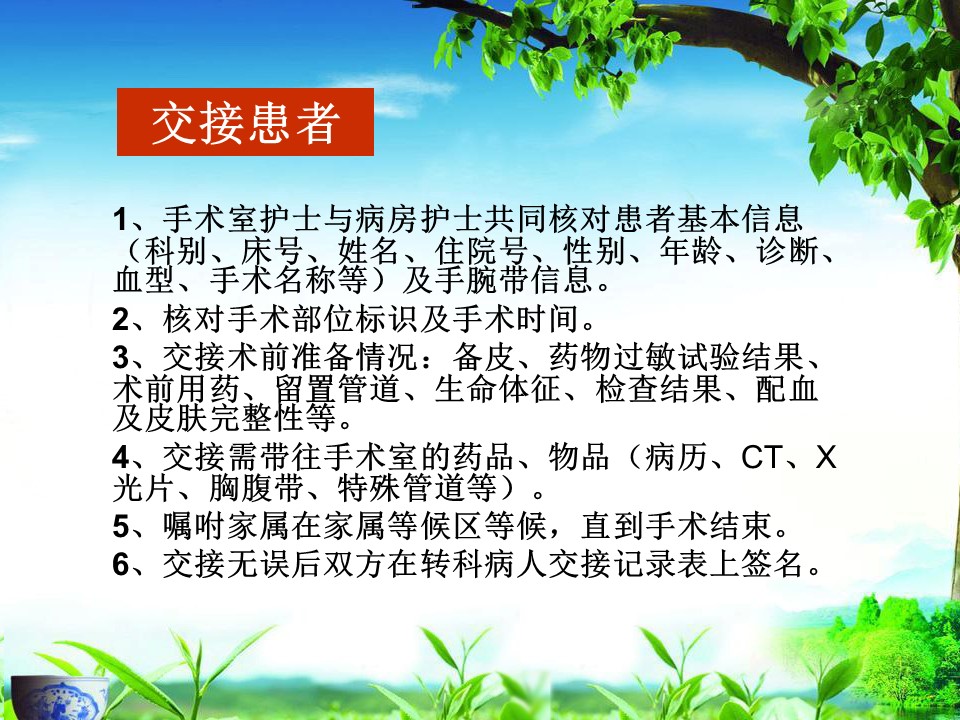 交接患者

1、手术室护士与病房护士共同核对患者基本信息（科别、床号、姓名、住院号、性别、年龄、诊断、血型、手术名称等）及手腕带信息。

2、核对手术部位标识及手术时间。

3、交接术前准备情况：备皮、药物过敏试验结果、术前用药、留置管道、生命体征、检查结果、配血及皮肤完整性等。

4、交接需带往手术室的药品、物品（病历、CT、X光片、胸腹带、特殊管道等）。

5、嘱咐家属在家属等候区等候，直到手术结束。

6、交接无误后双方在转科病人交接记录表上签名。